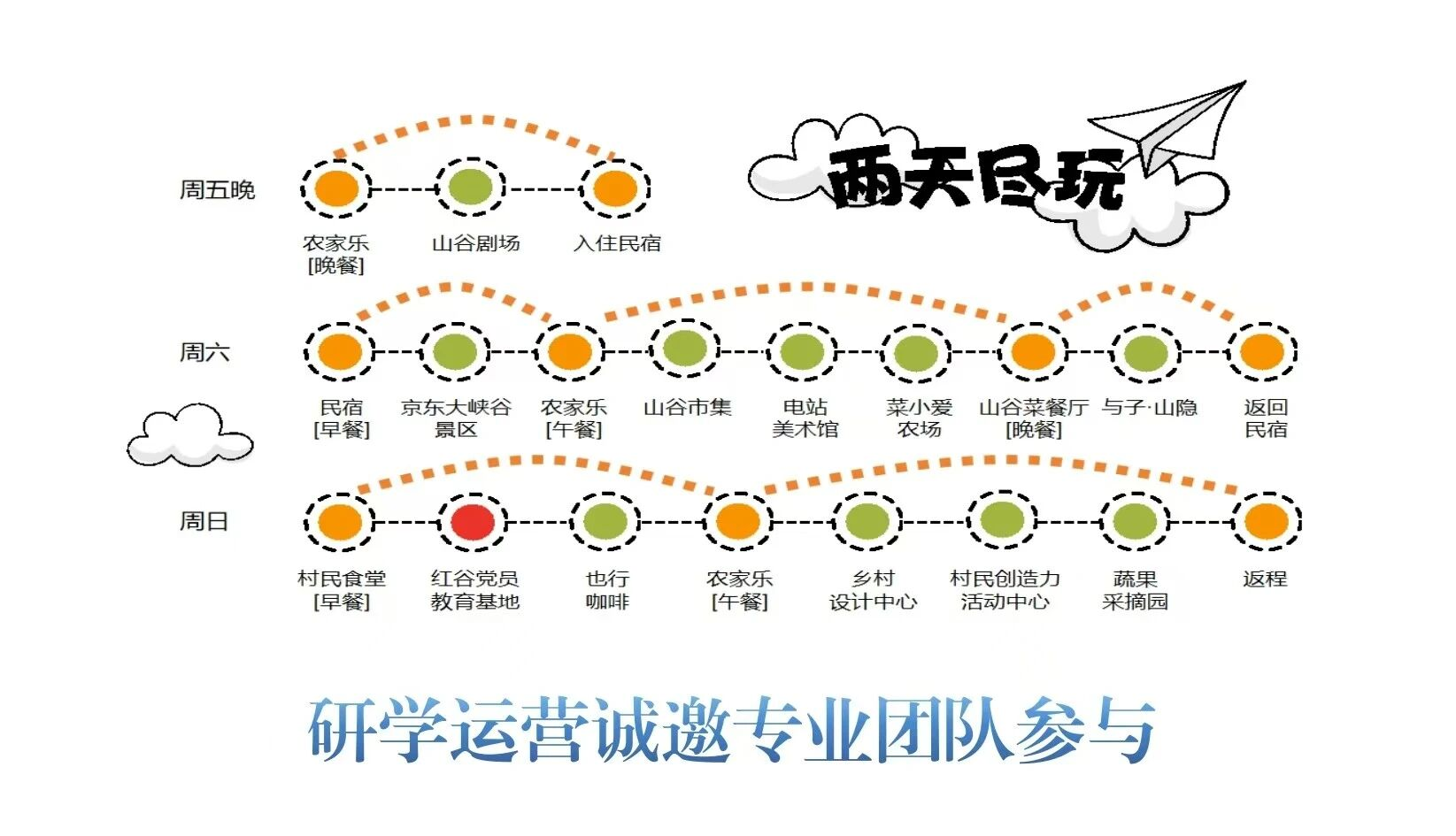 两天尽玩

周五晚
农家乐 [晚餐]
山谷剧场
入住民宿

周六
民宿 [早餐]
京东大峡谷景区
农家乐 [午餐]
山谷市集
电站美术馆
菜小爱农场
山谷菜餐厅 [晚餐]
与子·山隐
返回民宿

周日
村民食堂 [早餐]
红谷党员教育基地
也行咖啡
农家乐 [午餐]
乡村设计中心
村民创造力活动中心
蔬果采摘园
返程

研学运营诚邀专业团队参与